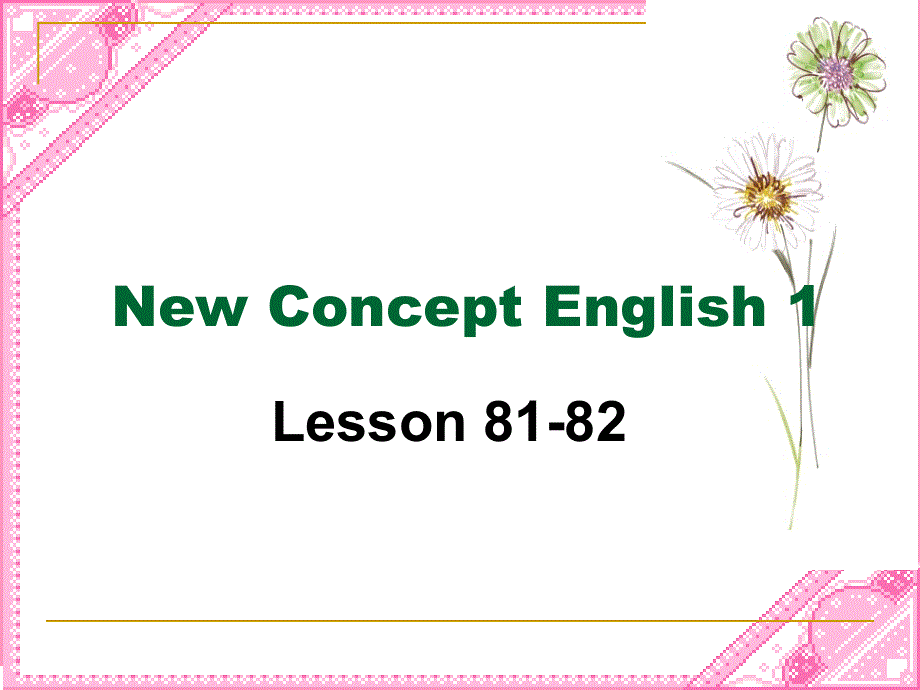 New Concept English 1

Lesson 81-82